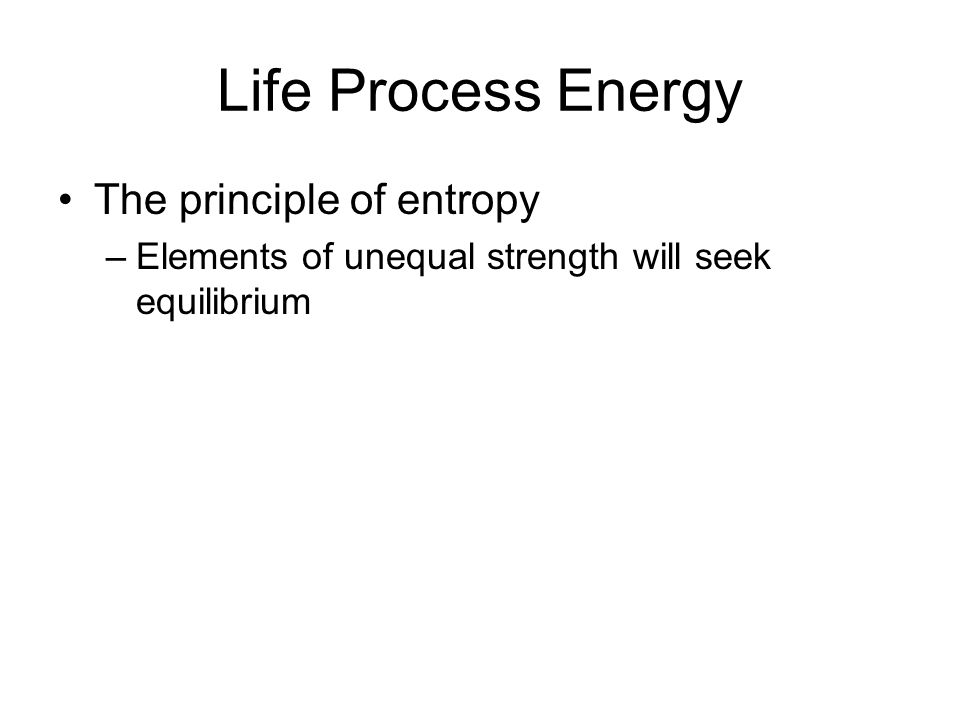 Life Process Energy

• The principle of entropy

– Elements of unequal strength will seek equilibrium